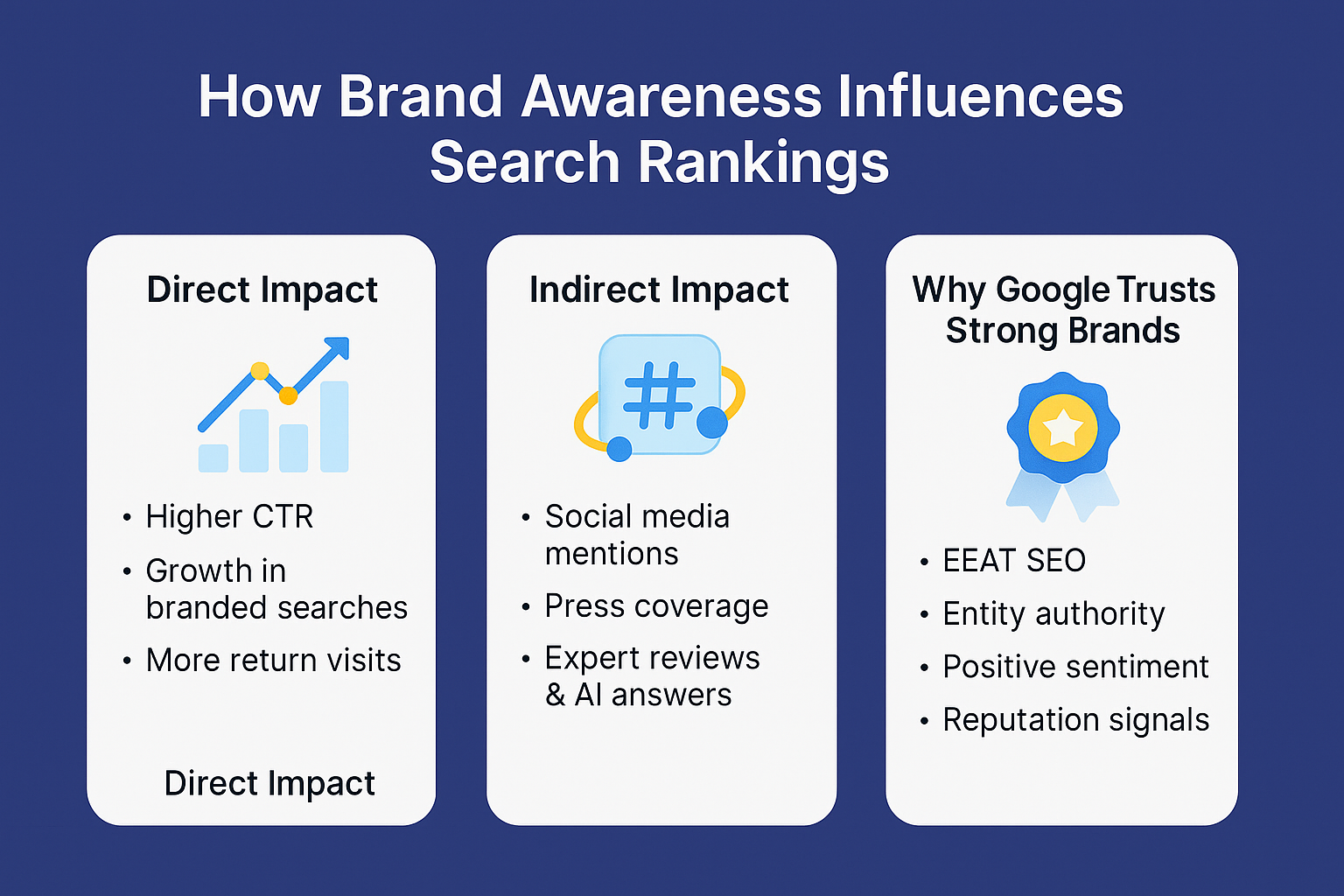 How Brand Awareness Influences Search Rankings

Direct Impact

• Higher CTR
• Growth in branded searches
• More return visits

Direct Impact

Indirect Impact

#

• Social media mentions
• Press coverage
• Expert reviews & AI answers

Why Google Trusts Strong Brands

• EEAT SEO
• Entity authority
• Positive sentiment
• Reputation signals